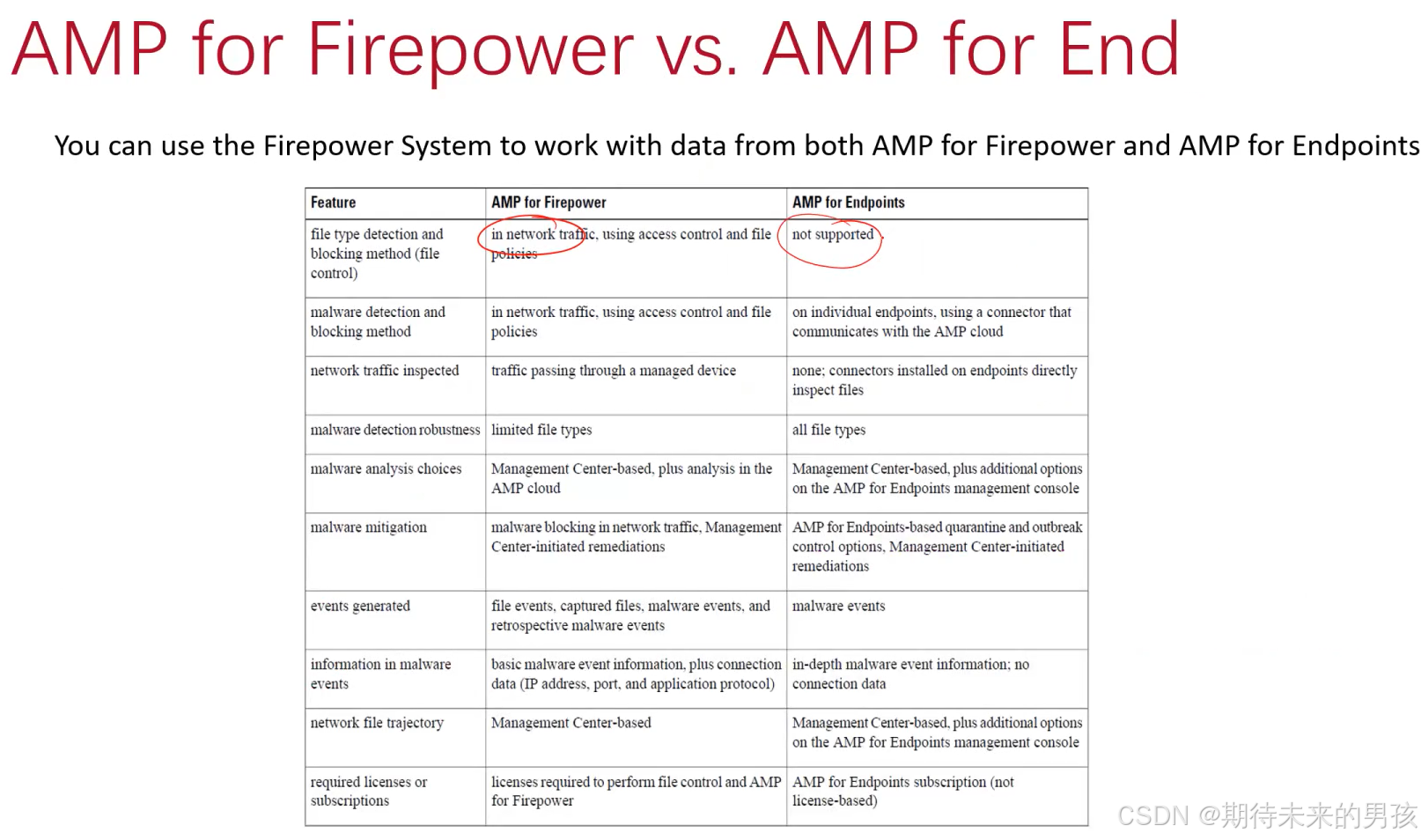 AMP for Firepower vs. AMP for End

You can use the Firepower System to work with data from both AMP for Firepower and AMP for Endpoints

| Feature | AMP for Firepower | AMP for Endpoints |
|---|---|---|
| file type detection and blocking method (file control) | in network traffic, using access control and file policies | not supported |
| malware detection and blocking method | in network traffic, using access control and file policies | on individual endpoints, using a connector that communicates with the AMP cloud |
| network traffic inspected | traffic passing through a managed device | none; connectors installed on endpoints directly inspect files |
| malware detection robustness | limited file types | all file types |
| malware analysis choices | Management Center-based, plus analysis in the AMP cloud | Management Center-based, plus additional options on the AMP for Endpoints management console |
| malware mitigation | malware blocking in network traffic, Management Center-initiated remediations | AMP for Endpoints-based quarantine and outbreak control options, Management Center-initiated remediations |
| events generated | file events, captured files, malware events, and retrospective malware events | malware events |
| information in malware events | basic malware event information, plus connection data (IP address, port, and application protocol) | in-depth malware event information; no connection data |
| network file trajectory | Management Center-based | Management Center-based, plus additional options on the AMP for Endpoints management console |
| required licenses or subscriptions | licenses required to perform file control and AMP for Firepower | AMP for Endpoints subscription (not license-based) |

CSDN @期待未来的男孩